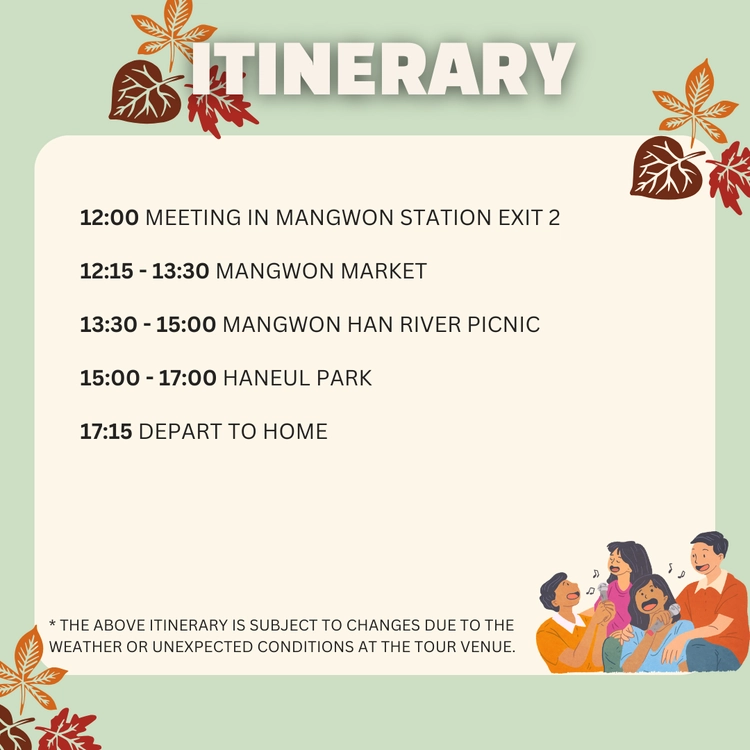 ITINERARY

12:00 MEETING IN MANGWON STATION EXIT 2

12:15 - 13:30 MANGWON MARKET

13:30 - 15:00 MANGWON HAN RIVER PICNIC

15:00 - 17:00 HANEUL PARK

17:15 DEPART TO HOME

* THE ABOVE ITINERARY IS SUBJECT TO CHANGES DUE TO THE WEATHER OR UNEXPECTED CONDITIONS AT THE TOUR VENUE.